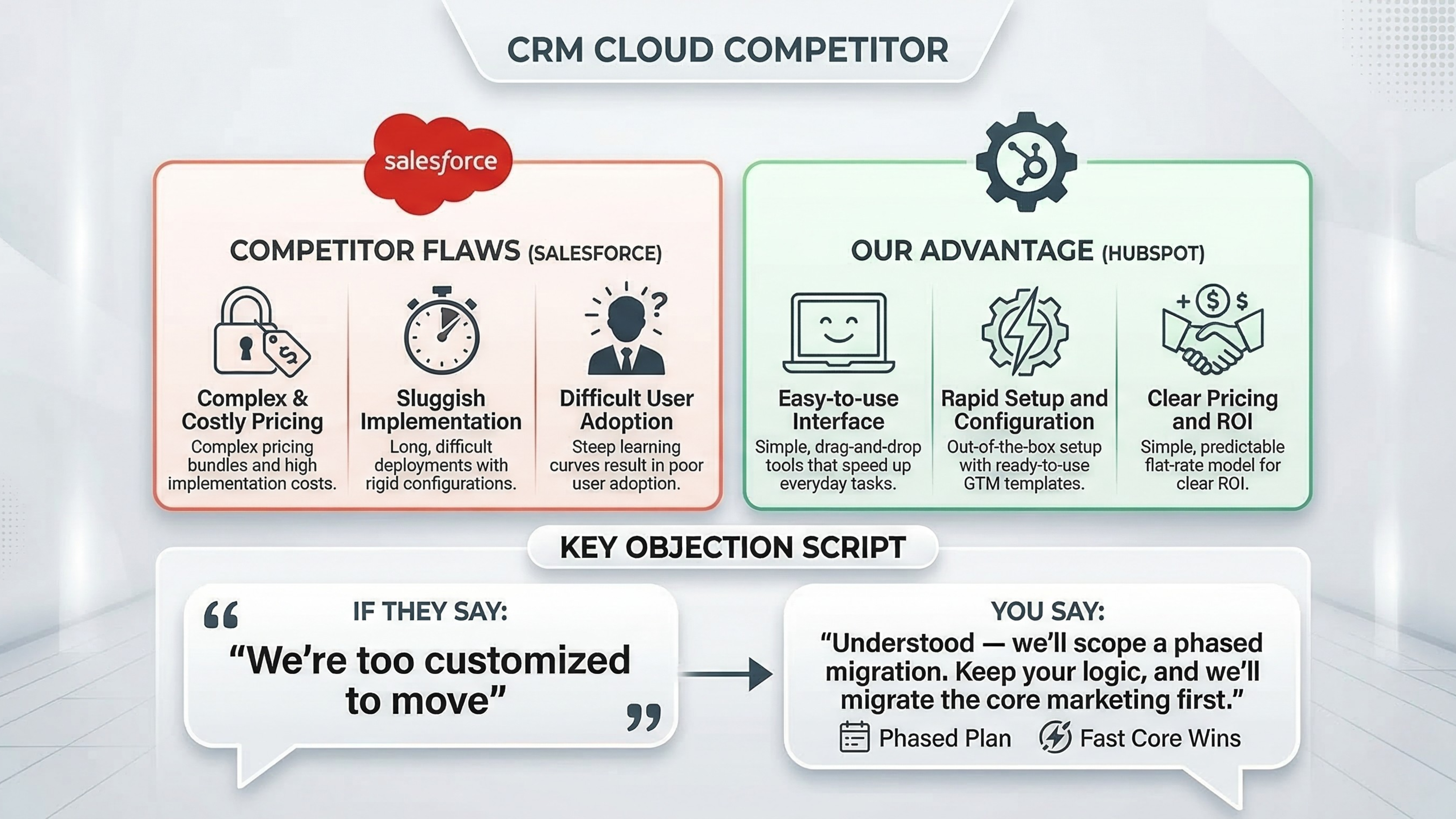 CRM CLOUD COMPETITOR

salesforce

COMPETITOR FLAWS (SALESFORCE)

Complex & Costly Pricing
Complex pricing bundles and high implementation costs.

Sluggish Implementation
Long, difficult deployments with rigid configurations.

Difficult User Adoption
Steep learning curves result in poor user adoption.

OUR ADVANTAGE (HUBSPOT)

Easy-to-use Interface
Simple, drag-and-drop tools that speed up everyday tasks.

Rapid Setup and Configuration
Out-of-the-box setup with ready-to-use GTM templates.

Clear Pricing and ROI
Simple, predictable flat-rate model for clear ROI.

KEY OBJECTION SCRIPT

IF THEY SAY:
“We’re too customized to move”

YOU SAY:
“Understood — we’ll scope a phased migration. Keep your logic, and we’ll migrate the core marketing first.”
Phased Plan Fast Core Wins